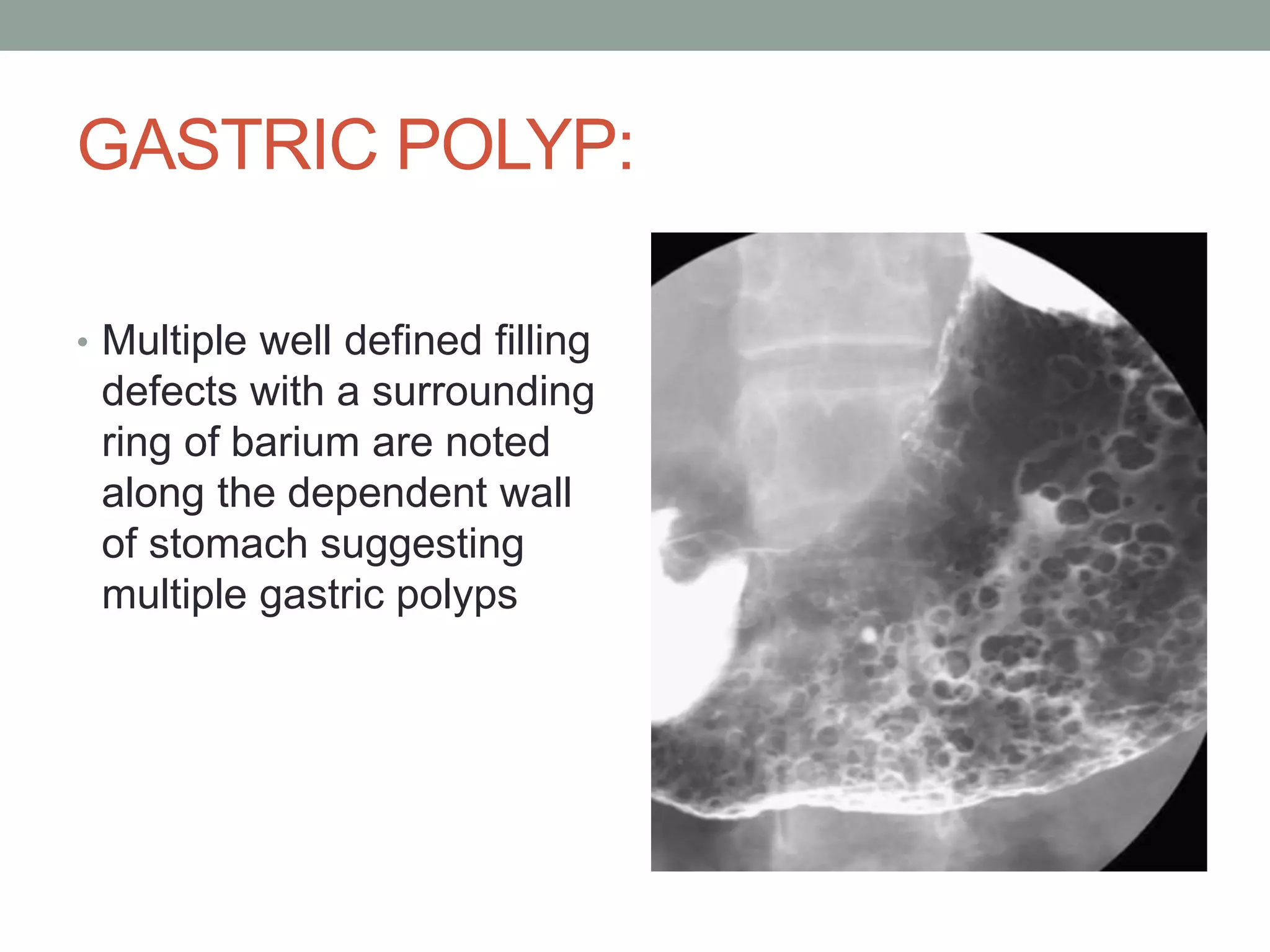 GASTRIC POLYP:

• Multiple well defined filling defects with a surrounding ring of barium are noted along the dependent wall of stomach suggesting multiple gastric polyps